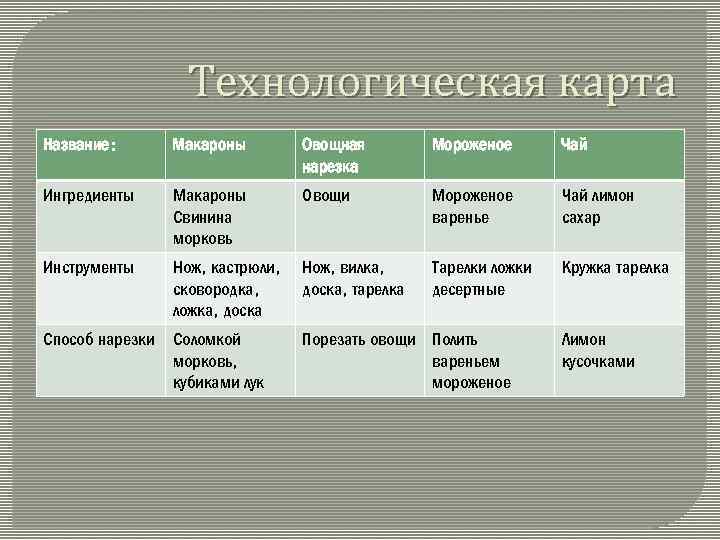 Технологическая карта

| Название: | Макароны | Овощная нарезка | Мороженое | Чай |
|---|---|---|---|---|
| Ингредиенты | Макароны Свинина морковь | Овощи | Мороженое варенье | Чай лимон сахар |
| Инструменты | Нож, кастрюли, сковородка, ложка, доска | Нож, вилка, доска, тарелка | Тарелки ложки десертные | Кружка тарелка |
| Способ нарезки | Соломкой морковь, кубиками лук | Порезать овощи | Полить вареньем мороженое | Лимон кусочками |